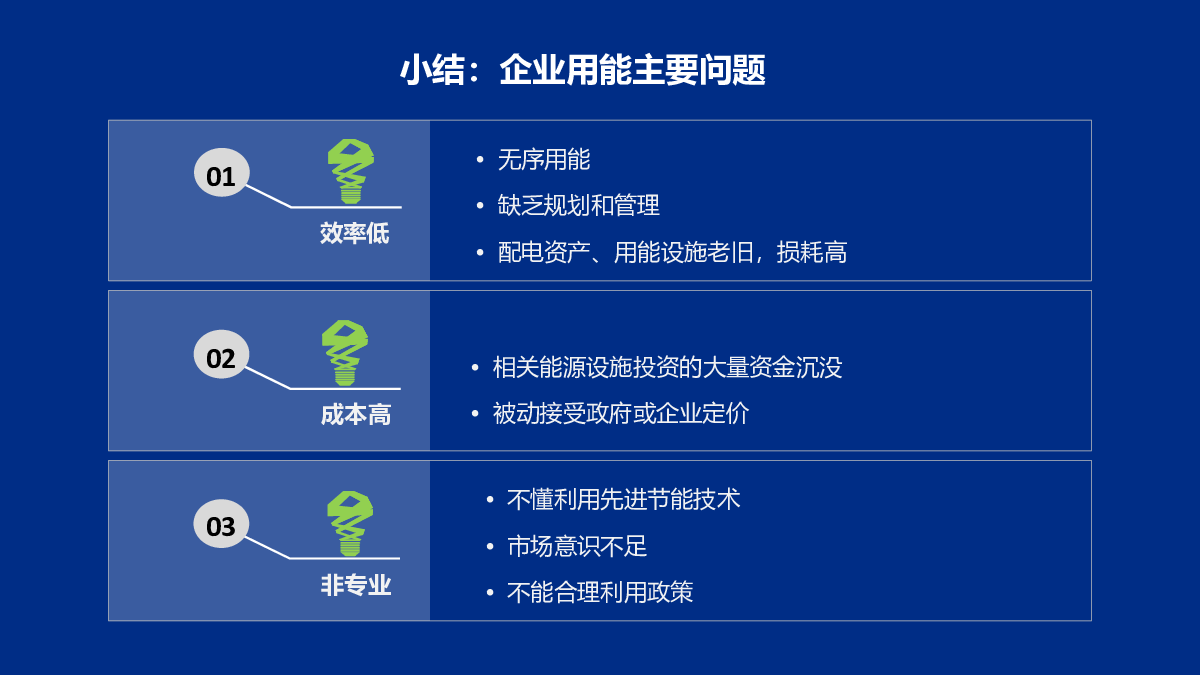 小结：企业用能主要问题

01

效率低

• 无序用能
• 缺乏规划和管理
• 配电资产、用能设施老旧，损耗高

02

成本高

• 相关能源设施投资的大量资金沉没
• 被动接受政府或企业定价

03

非专业

• 不懂利用先进节能技术
• 市场意识不足
• 不能合理利用政策